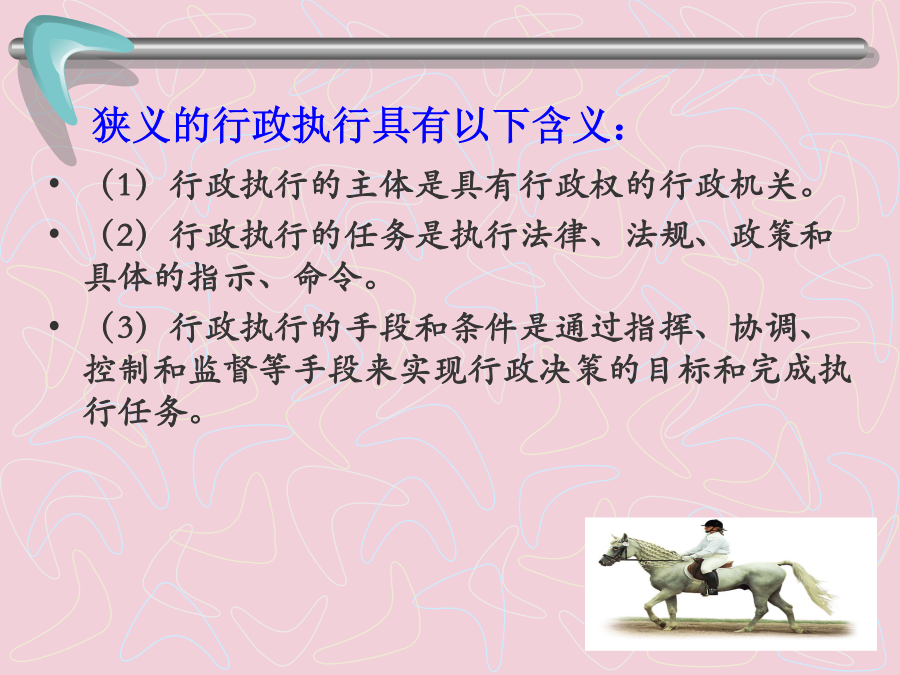 狭义的行政执行具有以下含义：

• （1）行政执行的主体是具有行政权的行政机关。

• （2）行政执行的任务是执行法律、法规、政策和具体的指示、命令。

• （3）行政执行的手段和条件是通过指挥、协调、控制和监督等手段来实现行政决策的目标和完成执行任务。